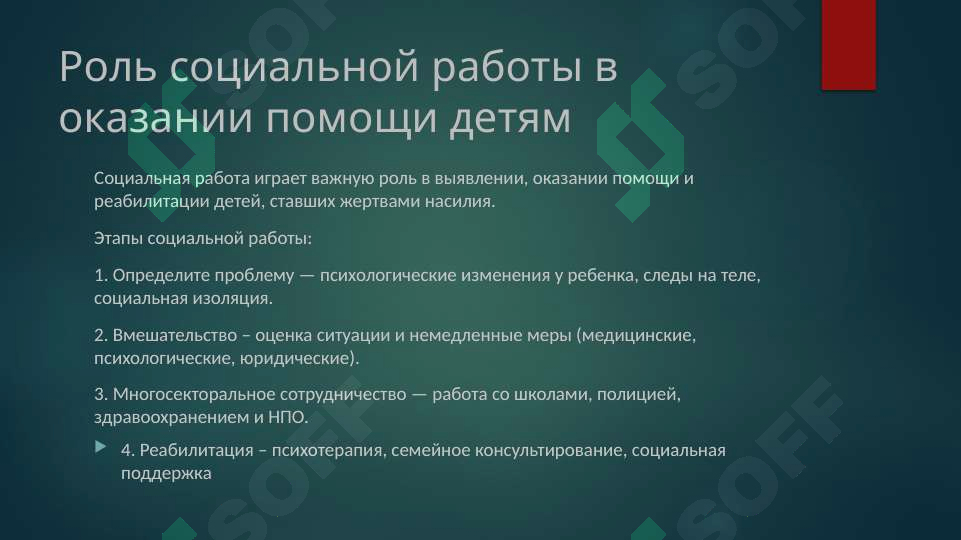 Роль социальной работы в оказании помощи детям

Социальная работа играет важную роль в выявлении, оказании помощи и реабилитации детей, ставших жертвами насилия.

Этапы социальной работы:

1. Определите проблему — психологические изменения у ребенка, следы на теле, социальная изоляция.

2. Вмешательство – оценка ситуации и немедленные меры (медицинские, психологические, юридические).

3. Многосекторальное сотрудничество — работа со школами, полицией, здравоохранением и НПО.

4. Реабилитация – психотерапия, семейное консультирование, социальная поддержка

SOFF SOFF SOFF SOFF